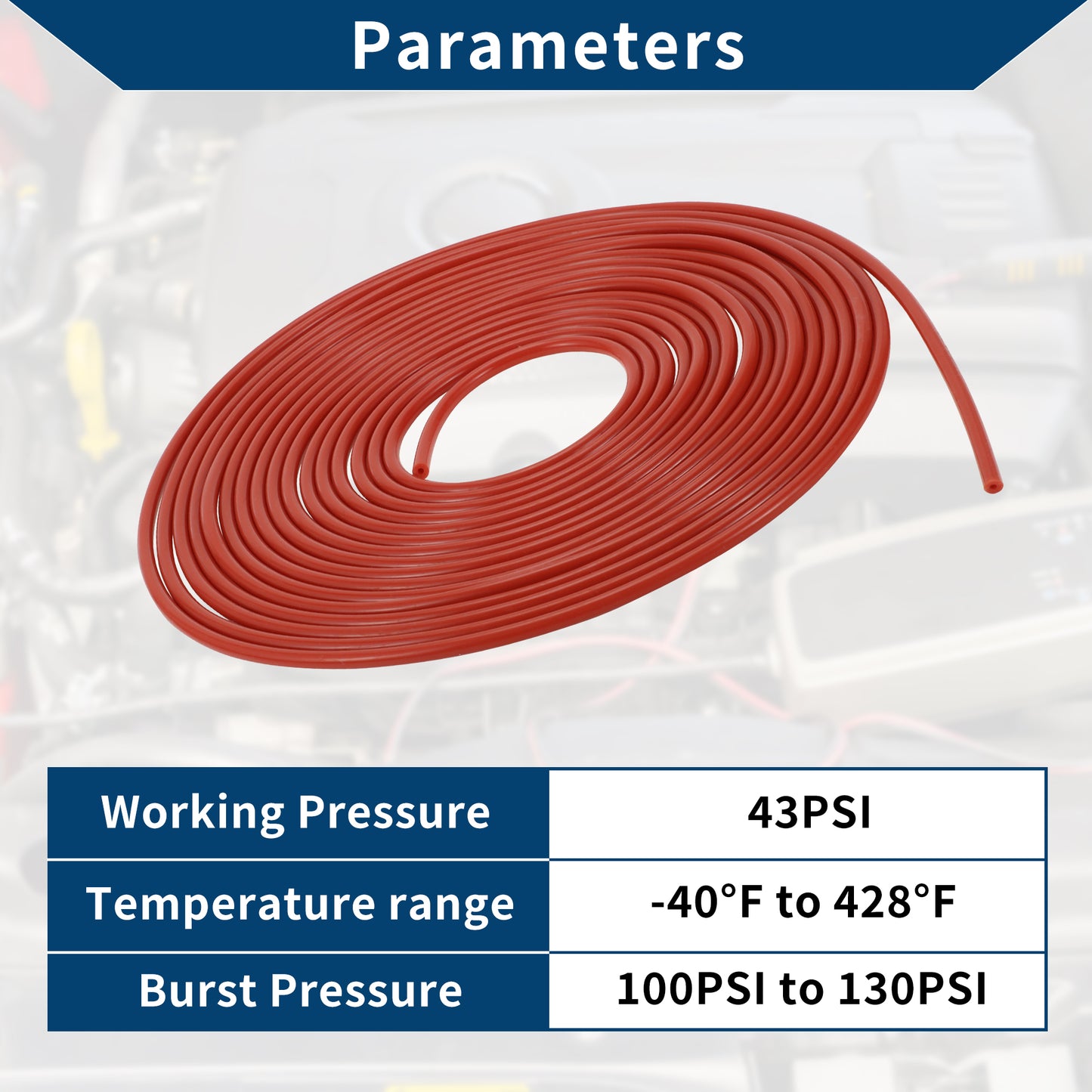 Parameters

| Working Pressure | 43PSI |
|---|---|
| Temperature range | -40°F to 428°F |
| Burst Pressure | 100PSI to 130PSI |